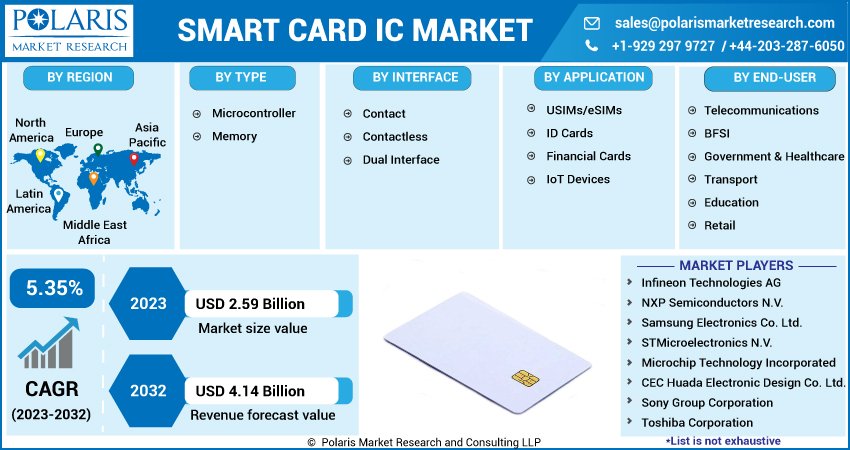 POLARIS
MARKET RESEARCH

SMART CARD IC MARKET

sales@polarismarketresearch.com
+1-929 297 9727 / +44-203-287-6050

BY REGION

North America
Europe
Asia Pacific
Latin America
Middle East Africa

BY TYPE

Microcontroller
Memory

BY INTERFACE

Contact
Contactless
Dual Interface

BY APPLICATION

USIMs/eSIMs
ID Cards
Financial Cards
IoT Devices

BY END-USER

Telecommunications
BFSI
Government & Healthcare
Transport
Education
Retail

5.35%

CAGR
(2023-2032)

2023
USD 2.59 Billion
Market size value

2032
USD 4.14 Billion
Revenue forecast value

MARKET PLAYERS

Infineon Technologies AG
NXP Semiconductors N.V.
Samsung Electronics Co. Ltd.
STMicroelectronics N.V.
Microchip Technology Incorporated
CEC Huada Electronic Design Co. Ltd.
Sony Group Corporation
Toshiba Corporation
*List is not exhaustive

© Polaris Market Research and Consulting LLP